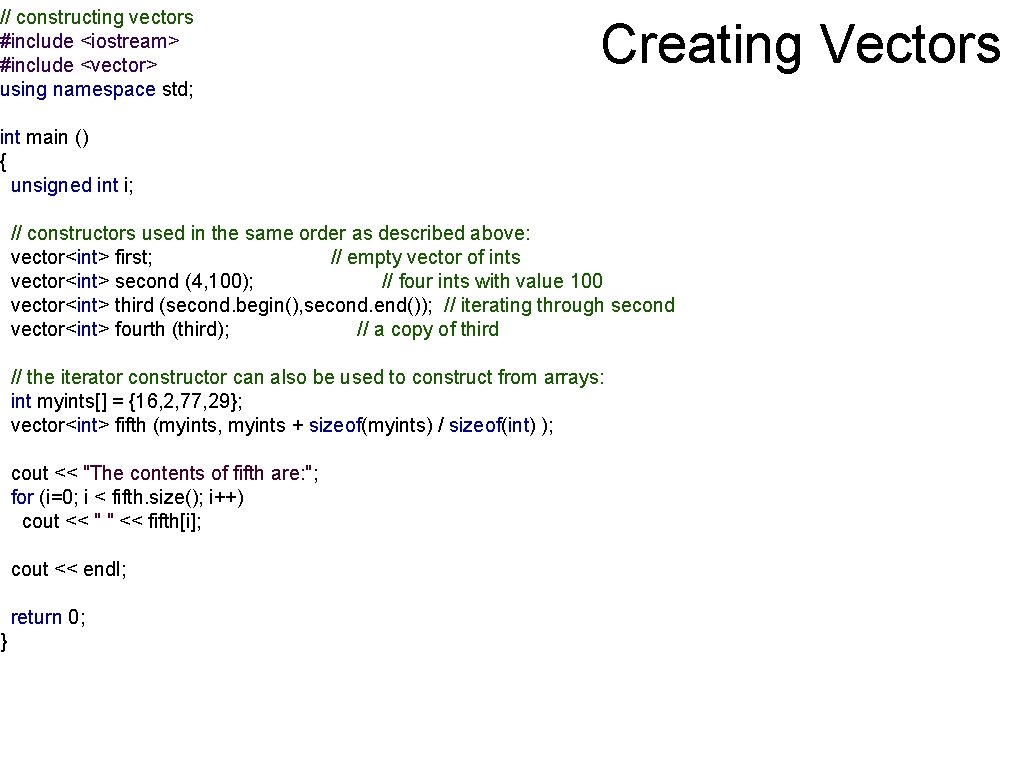 Creating Vectors

// constructing vectors
#include <iostream>
#include <vector>
using namespace std;

int main ()
{
  unsigned int i;

  // constructors used in the same order as described above:
  vector<int> first;                                // empty vector of ints
  vector<int> second (4,100);                       // four ints with value 100
  vector<int> third (second.begin(),second.end());  // iterating through second
  vector<int> fourth (third);                       // a copy of third

  // the iterator constructor can also be used to construct from arrays:
  int myints[] = {16,2,77,29};
  vector<int> fifth (myints, myints + sizeof(myints) / sizeof(int) );

  cout << "The contents of fifth are:";
  for (i=0; i < fifth.size(); i++)
    cout << " " << fifth[i];

  cout << endl;

  return 0;
}